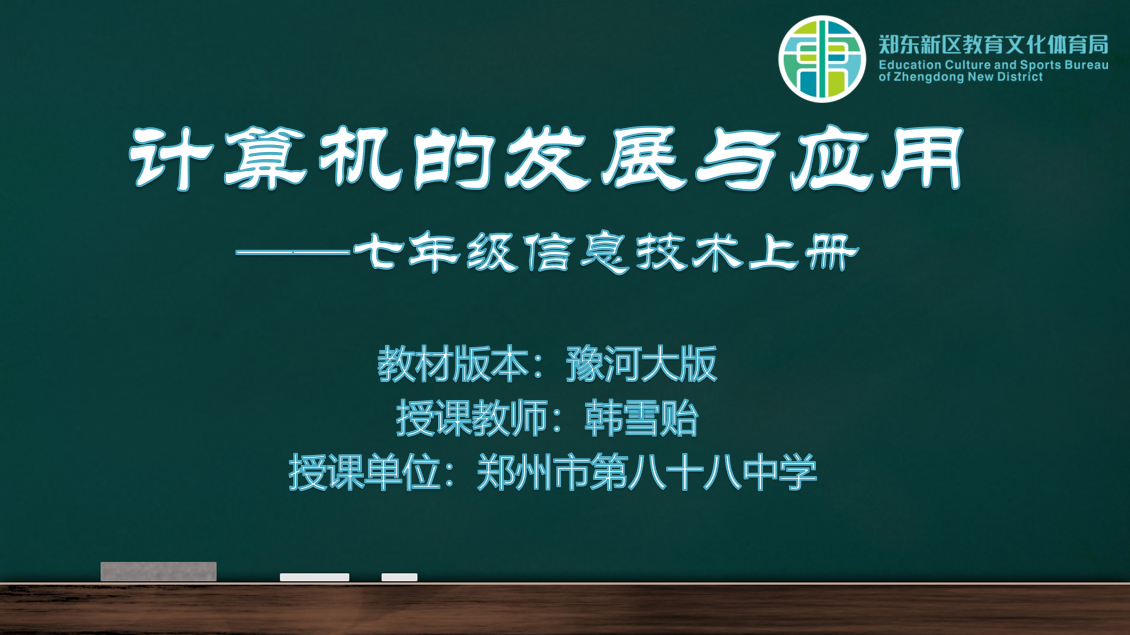 郑东新区教育文化体育局
Education Culture and Sports Bureau of Zhengdong New District

计算机的发展与应用

——七年级信息技术上册

教材版本：豫河大版
授课教师：韩雪贻
授课单位：郑州市第八十八中学